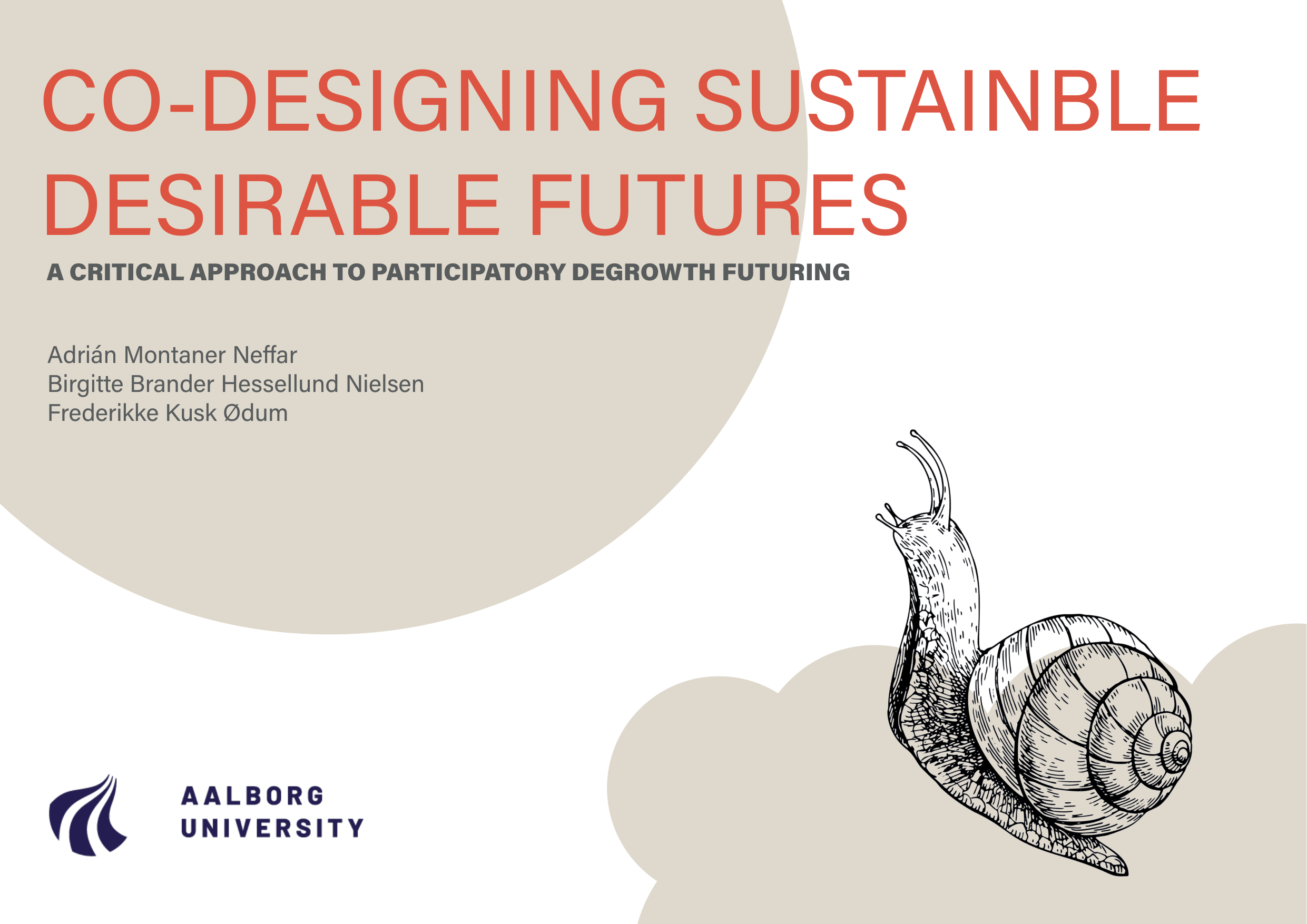 CO-DESIGNING SUSTAINBLE DESIRABLE FUTURES

A CRITICAL APPROACH TO PARTICIPATORY DEGROWTH FUTURING

Adrián Montaner Neffar
Birgitte Brander Hessellund Nielsen
Frederikke Kusk Ødum

AALBORG UNIVERSITY